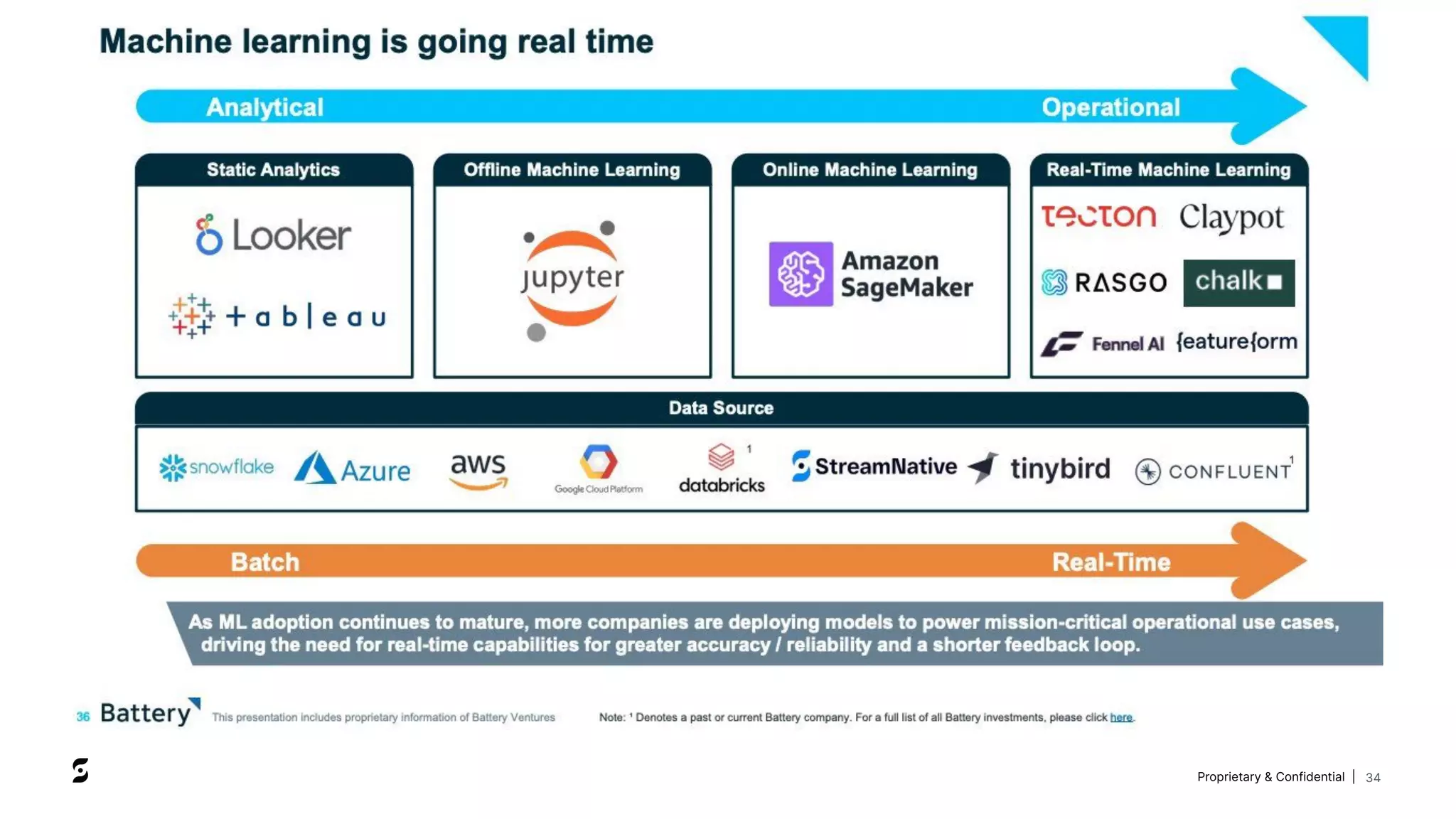 Machine learning is going real time

Analytical

Operational

Static Analytics

Looker

+ a b | e a u

Offline Machine Learning

jupyter

Online Machine Learning

Amazon SageMaker

Real-Time Machine Learning

tecton

Claypot

RASGO

chalk

Fennel AI

featureform

Data Source

snowflake

Azure

aws

Google Cloud Platform

databricks $^1$

StreamNative

tinybird

CONFLUENT $^1$

Batch

Real-Time

As ML adoption continues to mature, more companies are deploying models to power mission-critical operational use cases, driving the need for real-time capabilities for greater accuracy / reliability and a shorter feedback loop.

36 Battery

This presentation includes proprietary information of Battery Ventures

Note: $^1$ Denotes a past or current Battery company. For a full list of all Battery investments, please click here.

Proprietary & Confidential | 34